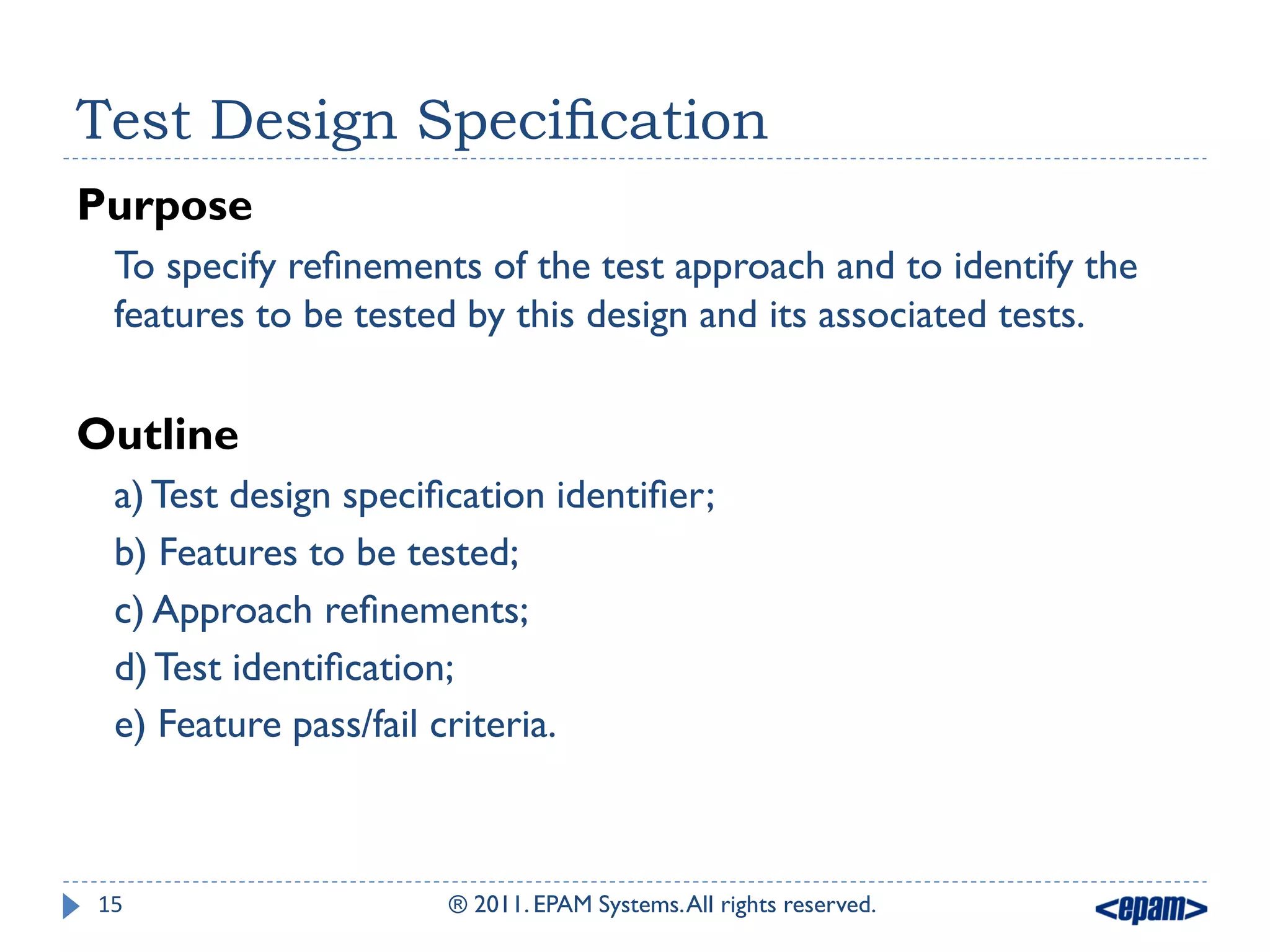 Test Design Specification

Purpose

To specify refinements of the test approach and to identify the features to be tested by this design and its associated tests.

Outline

a) Test design specification identifier;

b) Features to be tested;

c) Approach refinements;

d) Test identification;

e) Feature pass/fail criteria.

15

® 2011. EPAM Systems. All rights reserved.

<epam>